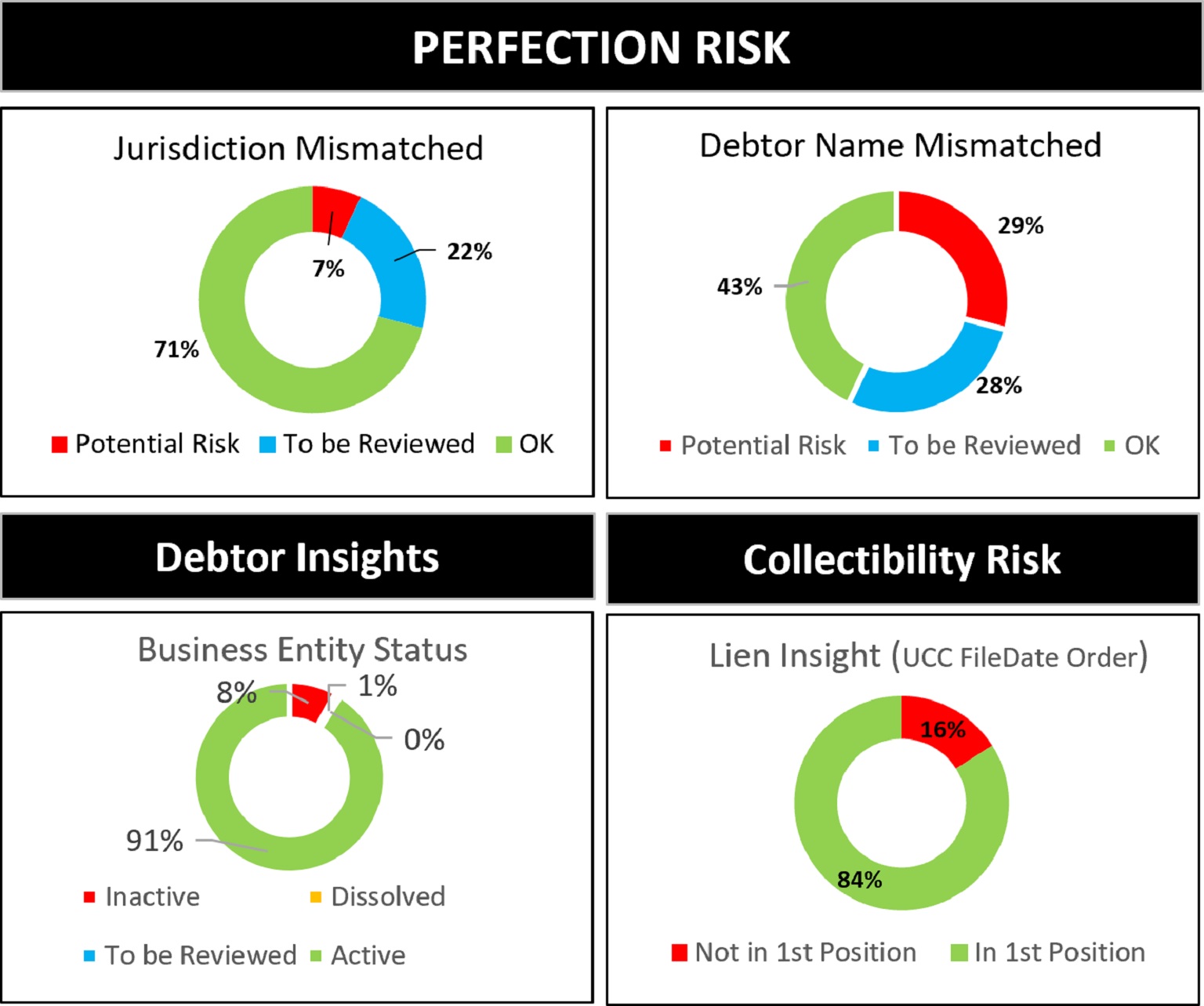 PERFECTION RISK

Jurisdiction Mismatched

7%

22%

71%

Potential Risk To be Reviewed OK

Debtor Name Mismatched

29%

43%

28%

Potential Risk To be Reviewed OK

Debtor Insights

Business Entity Status

8%

1%

0%

91%

Inactive Dissolved

To be Reviewed Active

Collectibility Risk

Lien Insight (UCC FileDate Order)

16%

84%

Not in 1st Position In 1st Position